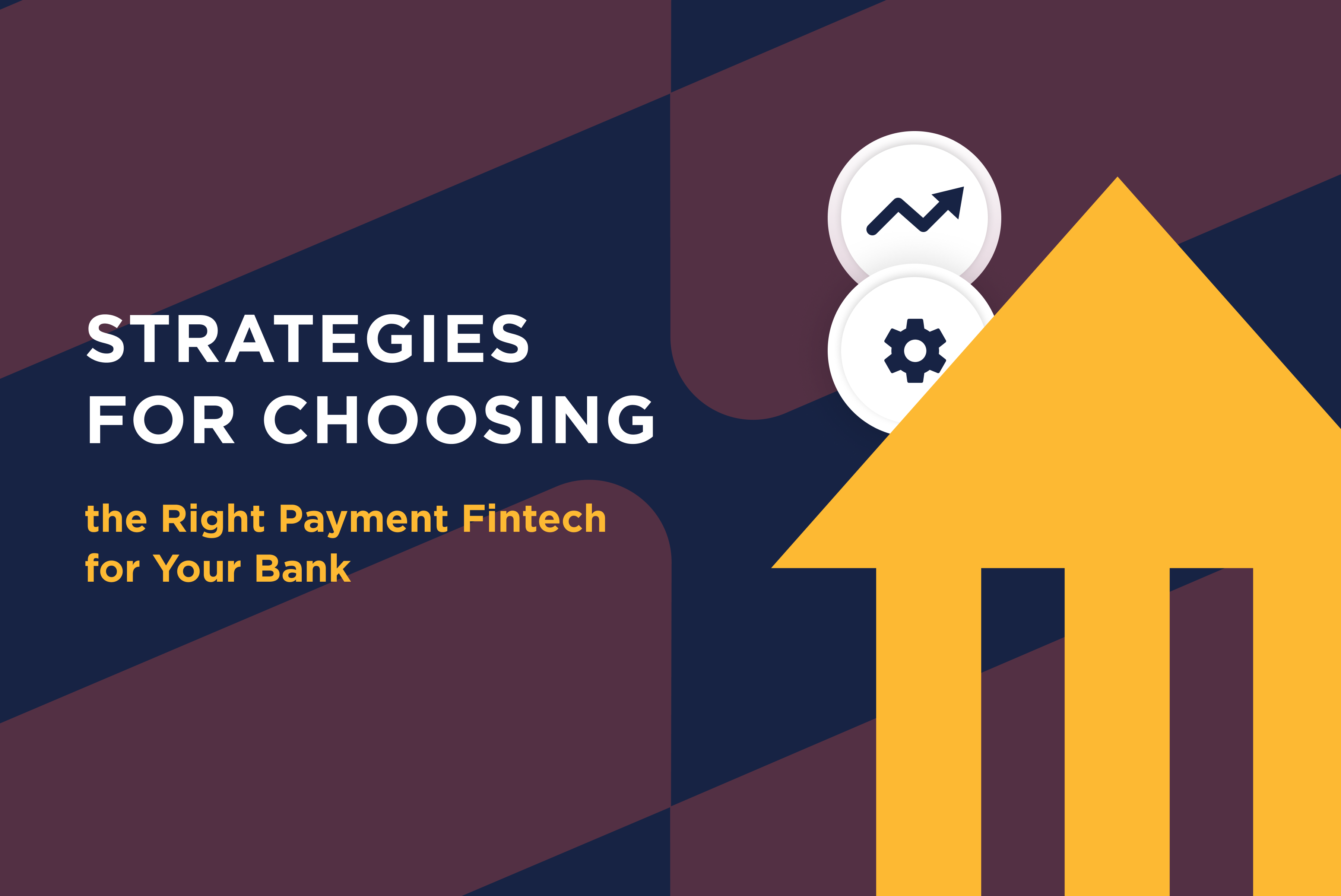 STRATEGIES FOR CHOOSING

the Right Payment Fintech for Your Bank